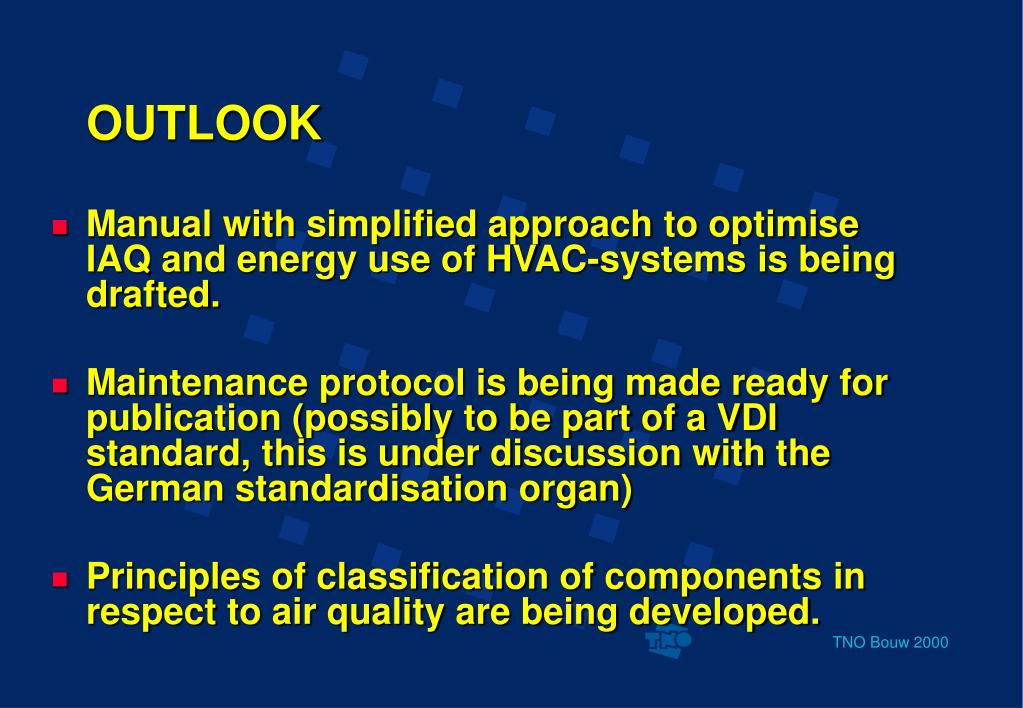 OUTLOOK

Manual with simplified approach to optimise IAQ and energy use of HVAC-systems is being drafted.

Maintenance protocol is being made ready for publication (possibly to be part of a VDI standard, this is under discussion with the German standardisation organ)

Principles of classification of components in respect to air quality are being developed.

TNO

TNO Bouw 2000